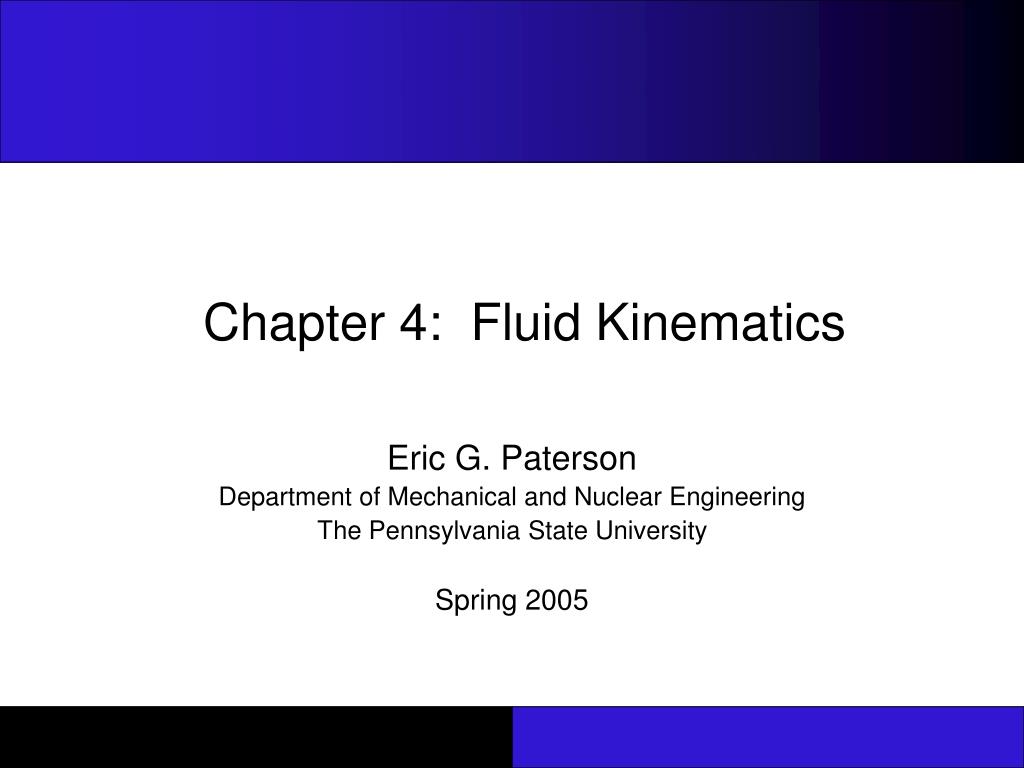 Chapter 4: Fluid Kinematics

Eric G. Paterson
Department of Mechanical and Nuclear Engineering
The Pennsylvania State University

Spring 2005